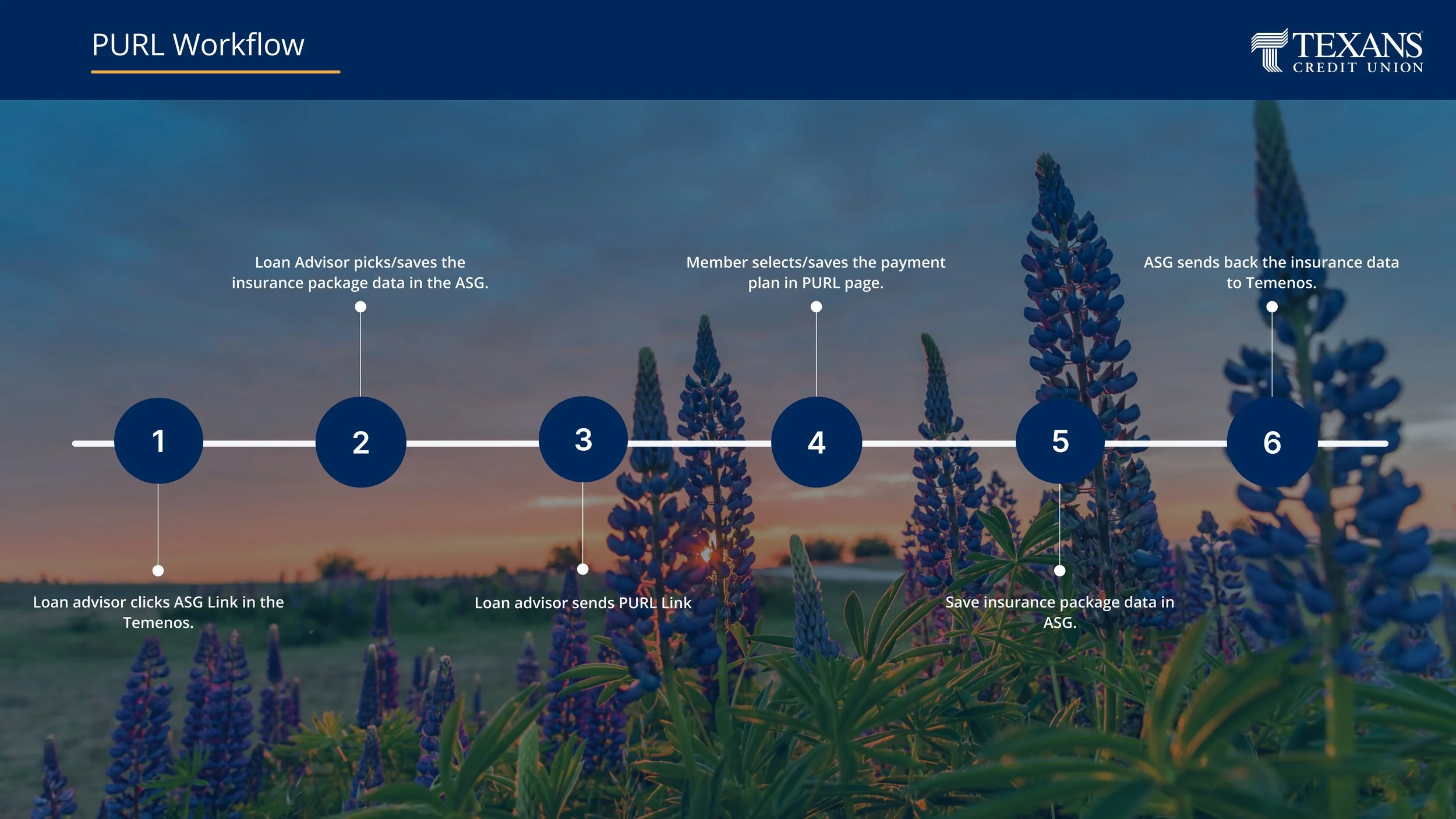 PURL Workflow

TEXANS CREDIT UNION

1

Loan advisor clicks ASG Link in the Temenos.

2

Loan Advisor picks/saves the insurance package data in the ASG.

3

Loan advisor sends PURL Link

4

Member selects/saves the payment plan in PURL page.

5

Save insurance package data in ASG.

6

ASG sends back the insurance data to Temenos.